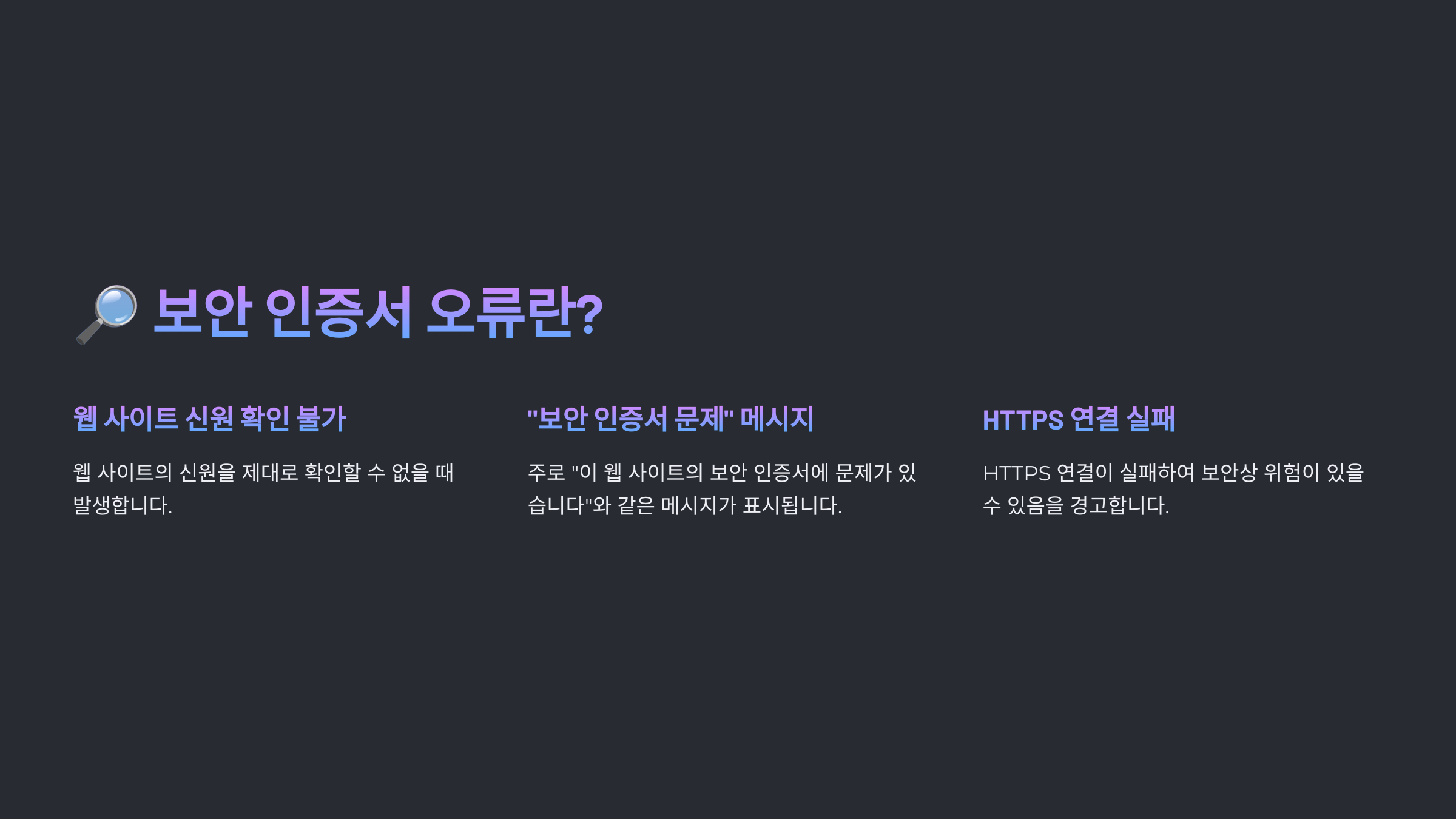 🔎 보안 인증서 오류란?

웹 사이트 신원 확인 불가

웹 사이트의 신원을 제대로 확인할 수 없을 때 발생합니다.

"보안 인증서 문제" 메시지

주로 "이 웹 사이트의 보안 인증서에 문제가 있습니다"와 같은 메시지가 표시됩니다.

HTTPS 연결 실패

HTTPS 연결이 실패하여 보안상 위험이 있을 수 있음을 경고합니다.